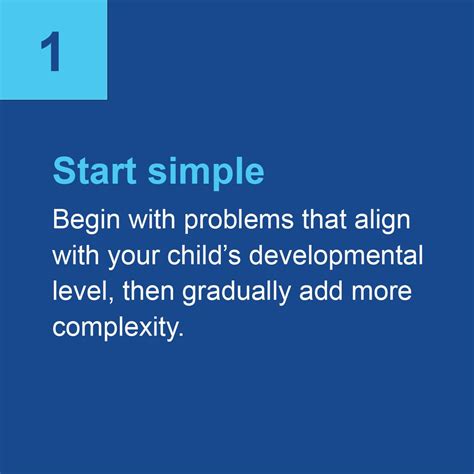 1

Start simple

Begin with problems that align with your child’s developmental level, then gradually add more complexity.